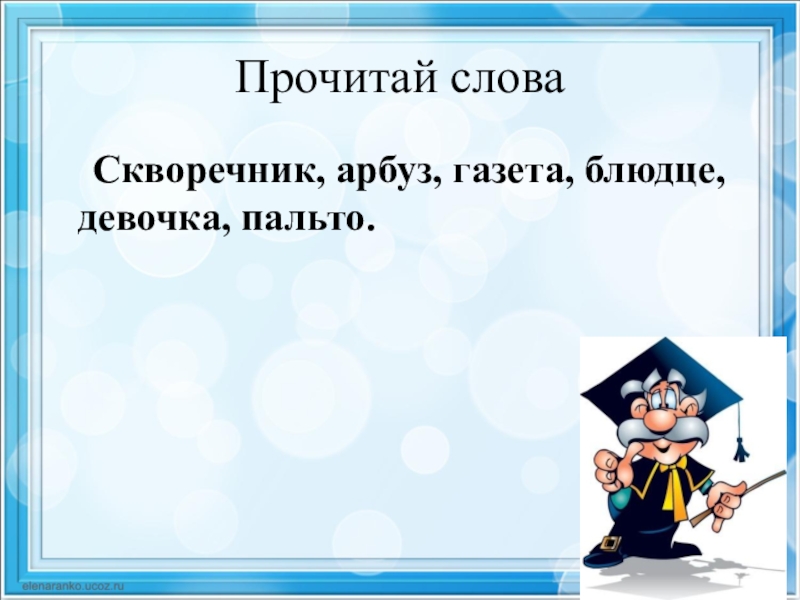 Прочитай слова

Скворечник, арбуз, газета, блюдце, девочка, пальто.

elenaranko.ucoz.ru